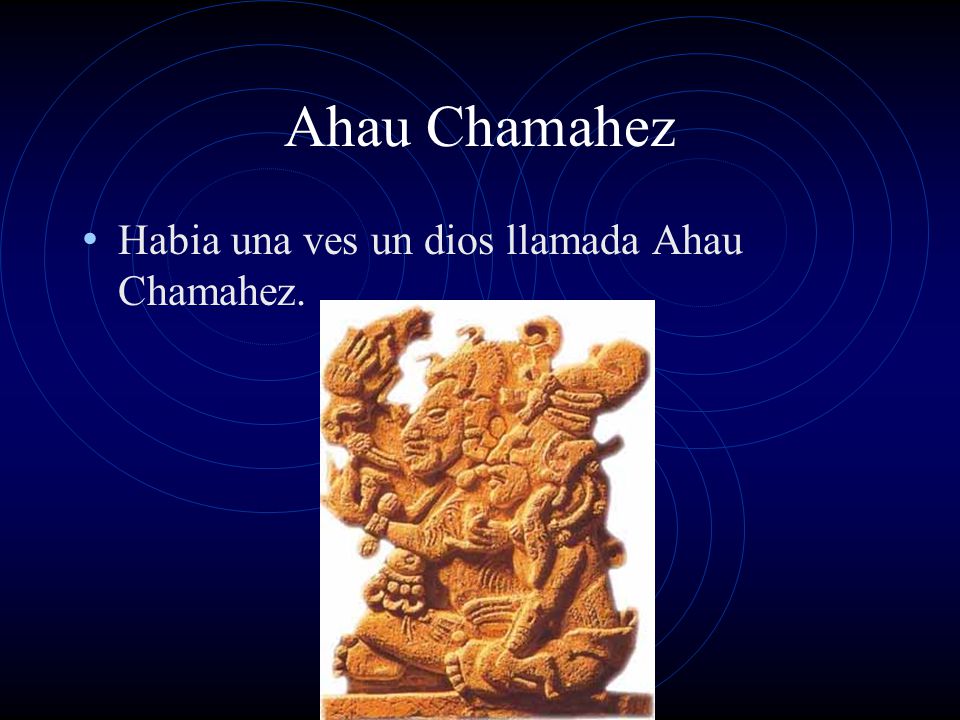 Ahau Chamahez

• Habia una ves un dios llamada Ahau Chamahez.